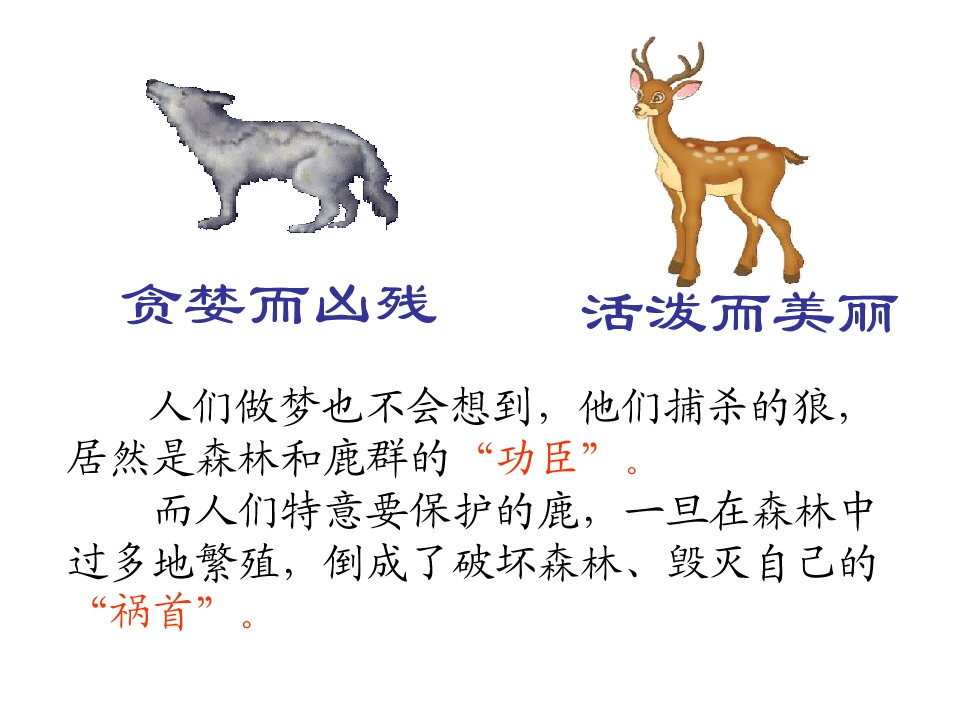 贪婪而凶残

活泼而美丽

人们做梦也不会想到，他们捕杀的狼，居然是森林和鹿群的“功臣”。

而人们特意要保护的鹿，一旦在森林中过多地繁殖，倒成了破坏森林、毁灭自己的“祸首”。